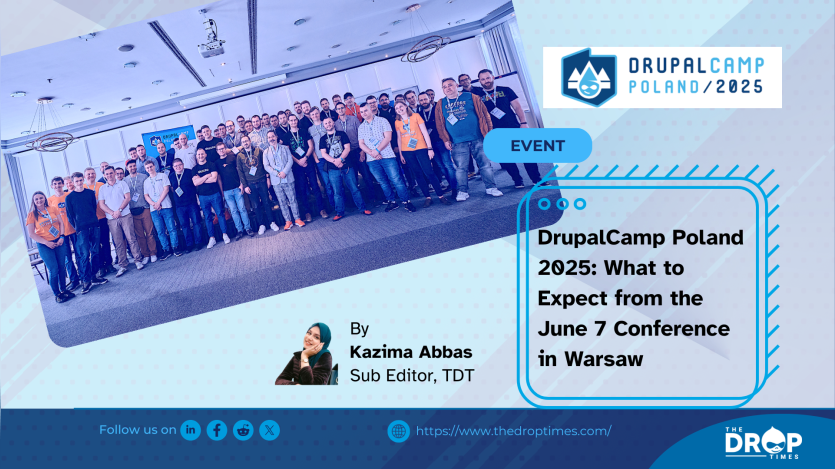 DRUPALCAMP POLAND/2025

EVENT

DrupalCamp Poland 2025: What to Expect from the June 7 Conference in Warsaw

By
Kazima Abbas
Sub Editor, TDT

Follow us on

https://www.thedroptimes.com/

THE DROP TIMES